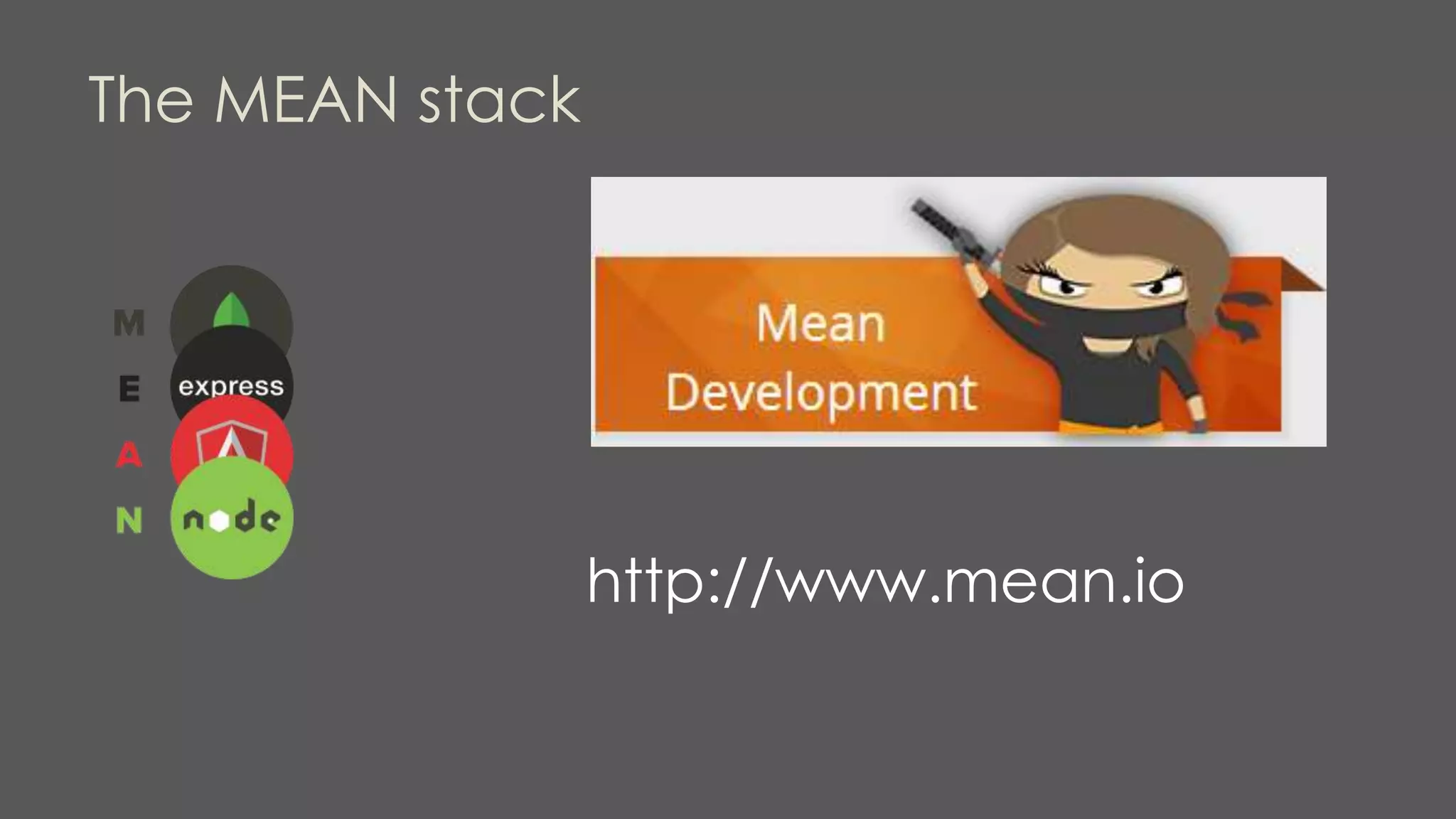 The MEAN stack

M
E express
A
N node

Mean Development

http://www.mean.io